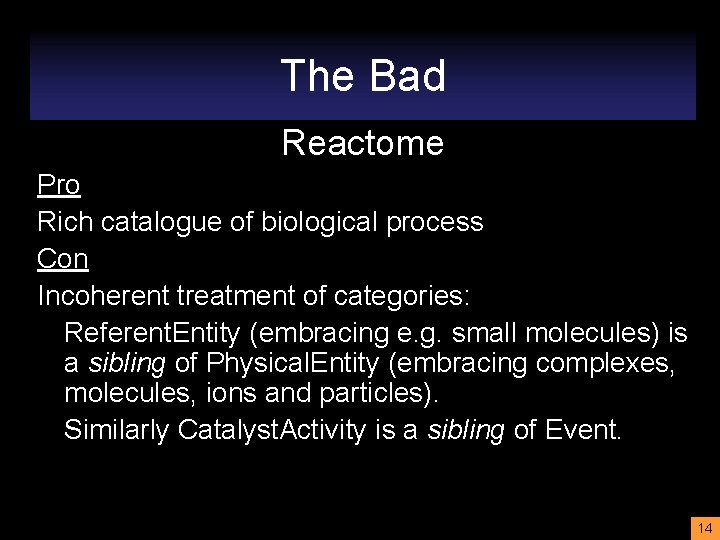 The Bad

Reactome

Pro

Rich catalogue of biological process

Con

Incoherent treatment of categories:

ReferentEntity (embracing e.g. small molecules) is a sibling of PhysicalEntity (embracing complexes, molecules, ions and particles).

Similarly CatalystActivity is a sibling of Event.

14